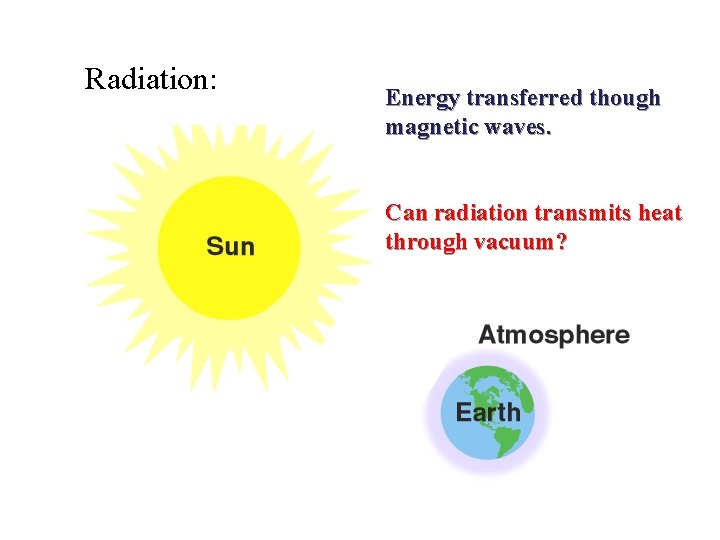 Radiation:

Energy transferred though magnetic waves.

Can radiation transmits heat through vacuum?

Sun

Atmosphere

Earth